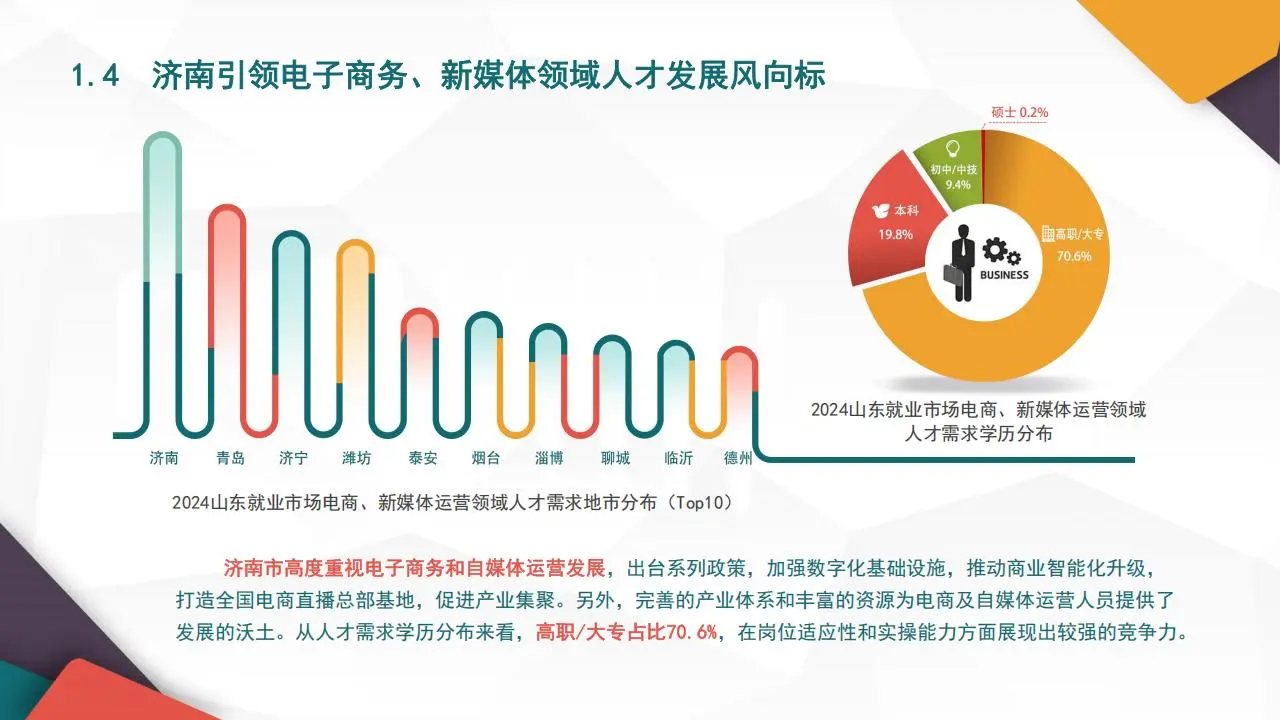 1.4 济南引领电子商务、新媒体领域人才发展风向标

济南 青岛 济宁 潍坊 泰安 烟台 淄博 聊城 临沂 德州

2024山东就业市场电商、新媒体运营领域人才需求地市分布（Top10）

硕士 0.2%
初中/中技 9.4%
本科 19.8%
高职/大专 70.6%
BUSINESS

2024山东就业市场电商、新媒体运营领域人才需求学历分布

济南市高度重视电子商务和自媒体运营发展，出台系列政策，加强数字化基础设施，推动商业智能化升级，打造全国电商直播总部基地，促进产业集聚。另外，完善的产业体系和丰富的资源为电商及自媒体运营人员提供了发展的沃土。从人才需求学历分布来看，高职/大专占比70.6%，在岗位适应性和实操能力方面展现出较强的竞争力。